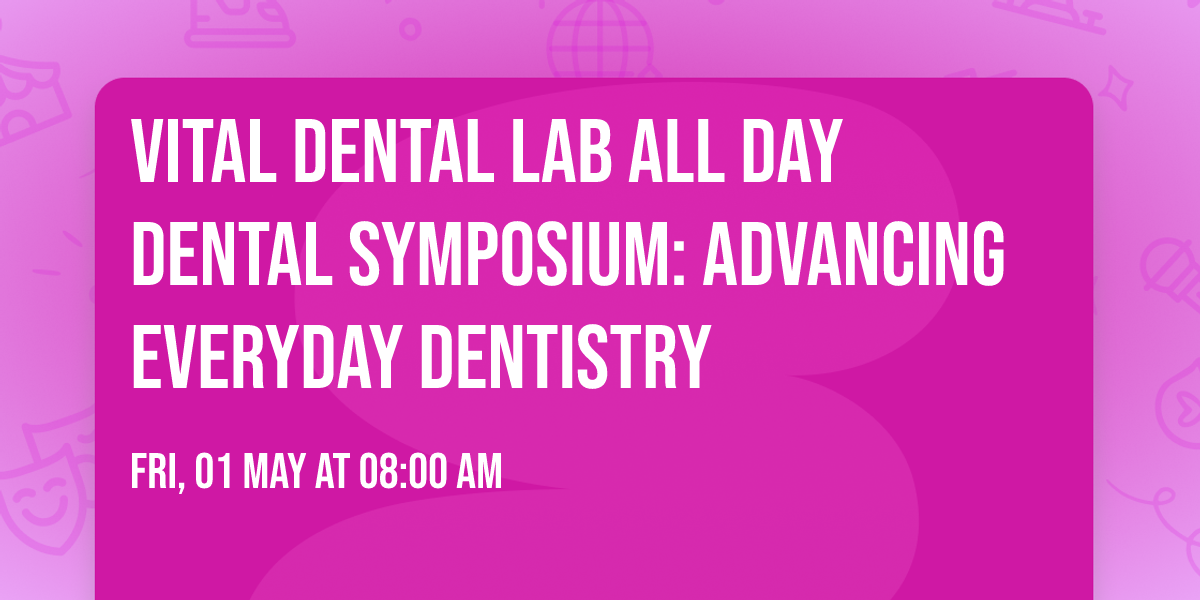 VITAL DENTAL LAB ALL DAY DENTAL SYMPOSIUM: ADVANCING EVERYDAY DENTISTRY

FRI, 01 MAY AT 08:00 AM